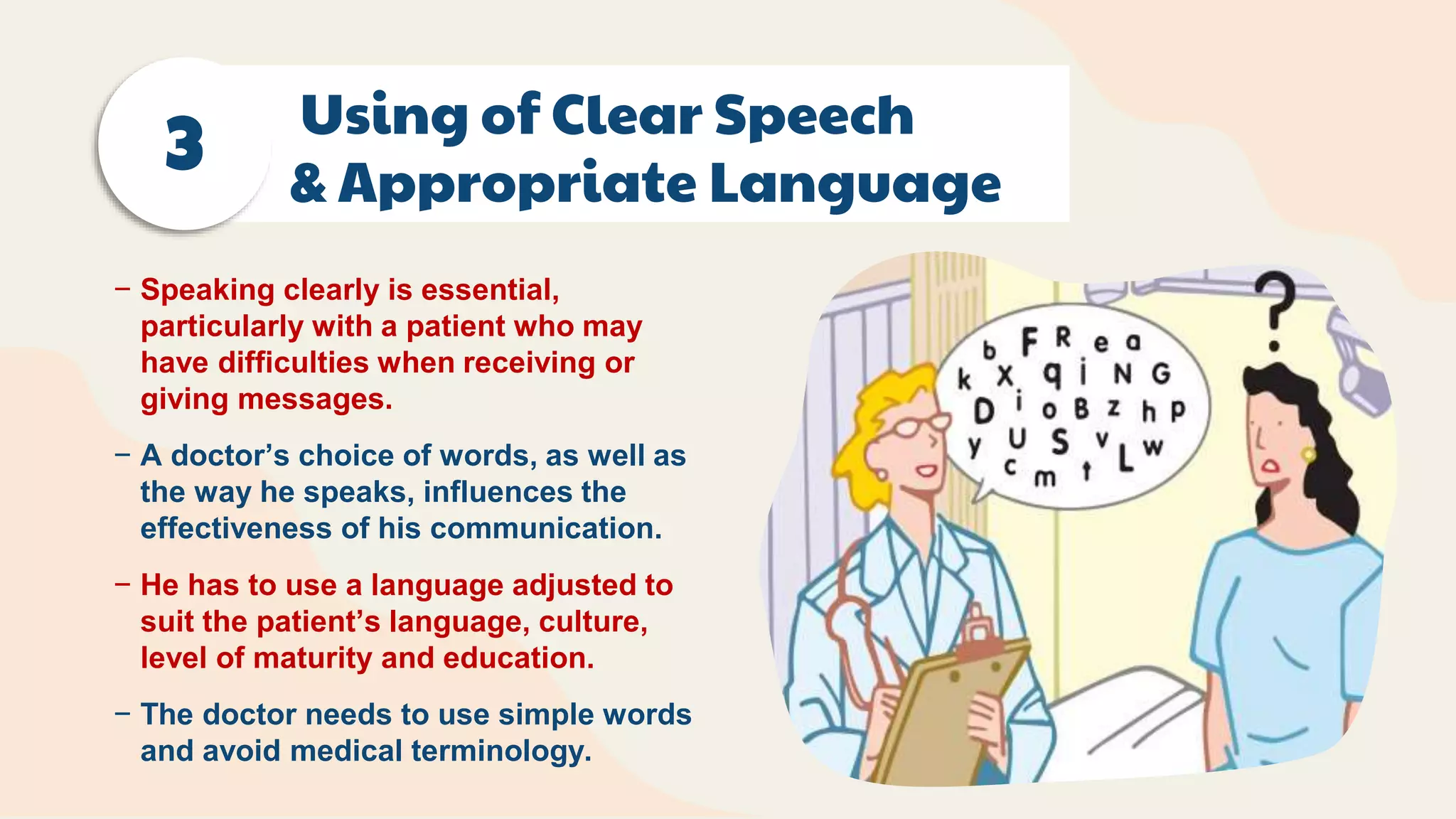 3

Using of Clear Speech & Appropriate Language

– Speaking clearly is essential, particularly with a patient who may have difficulties when receiving or giving messages.

– A doctor's choice of words, as well as the way he speaks, influences the effectiveness of his communication.

– He has to use a language adjusted to suit the patient's language, culture, level of maturity and education.

– The doctor needs to use simple words and avoid medical terminology.

b F R e a
k X q i N G
D i o B z h p
y U S v L w
c m t

?